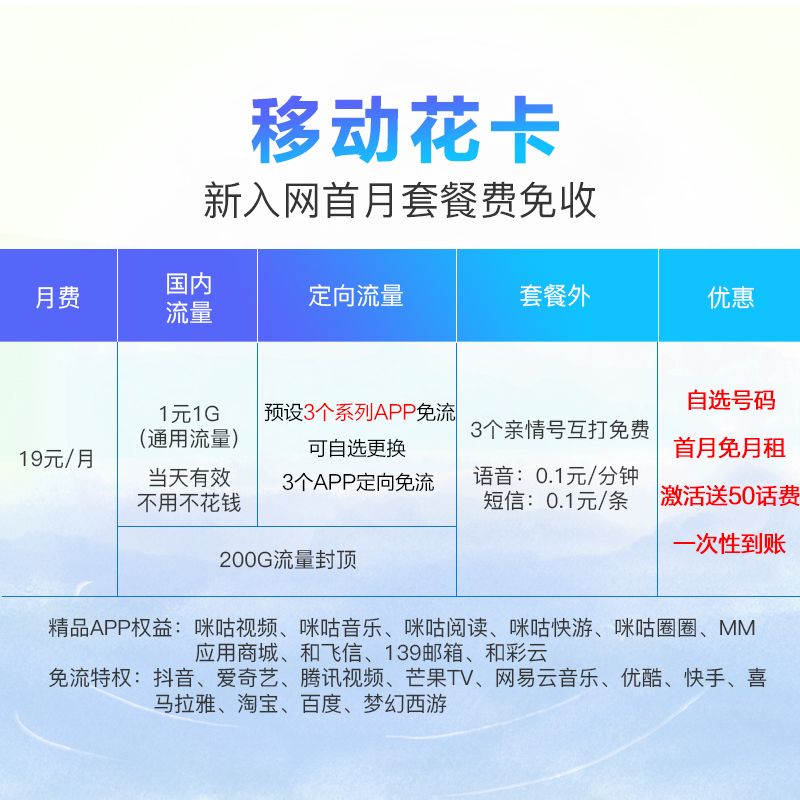 移动花卡
新入网首月套餐费免收

| 月费 | 国内流量 | 定向流量 | 套餐外 | 优惠 |
|---|---|---|---|---|
| 19元/月 | 1元1G (通用流量) 当天有效 不用不花钱 | 预设3个系列APP免流 可自选更换 3个APP定向免流 | 3个亲情号互打免费 语音：0.1元/分钟 短信：0.1元/条 | 自选号码 首月免月租 激活送50话费 一次性到账 |
| | 200G流量封顶 | | | |

精品APP权益：咪咕视频、咪咕音乐、咪咕阅读、咪咕快游、咪咕圈圈、MM应用商城、和飞信、139邮箱、和彩云
免流特权：抖音、爱奇艺、腾讯视频、芒果TV、网易云音乐、优酷、快手、喜马拉雅、淘宝、百度、梦幻西游